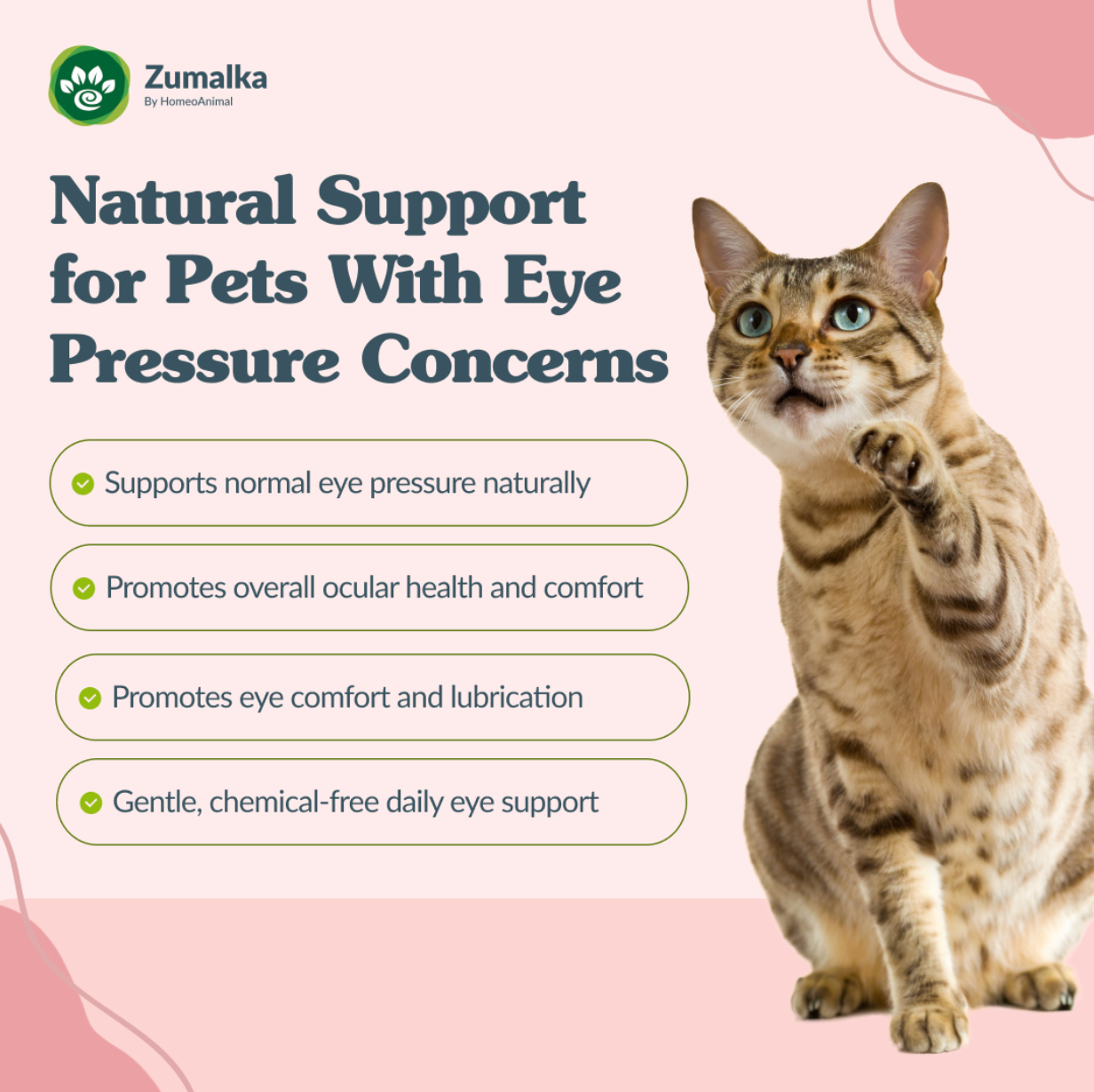 Zumalka
By HomeoAnimal

Natural Support for Pets With Eye Pressure Concerns

Supports normal eye pressure naturally

Promotes overall ocular health and comfort

Promotes eye comfort and lubrication

Gentle, chemical-free daily eye support